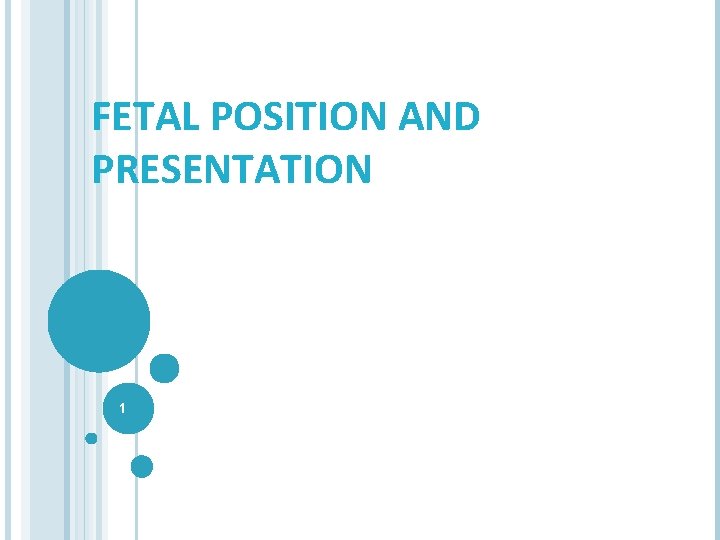 FETAL POSITION AND PRESENTATION

1